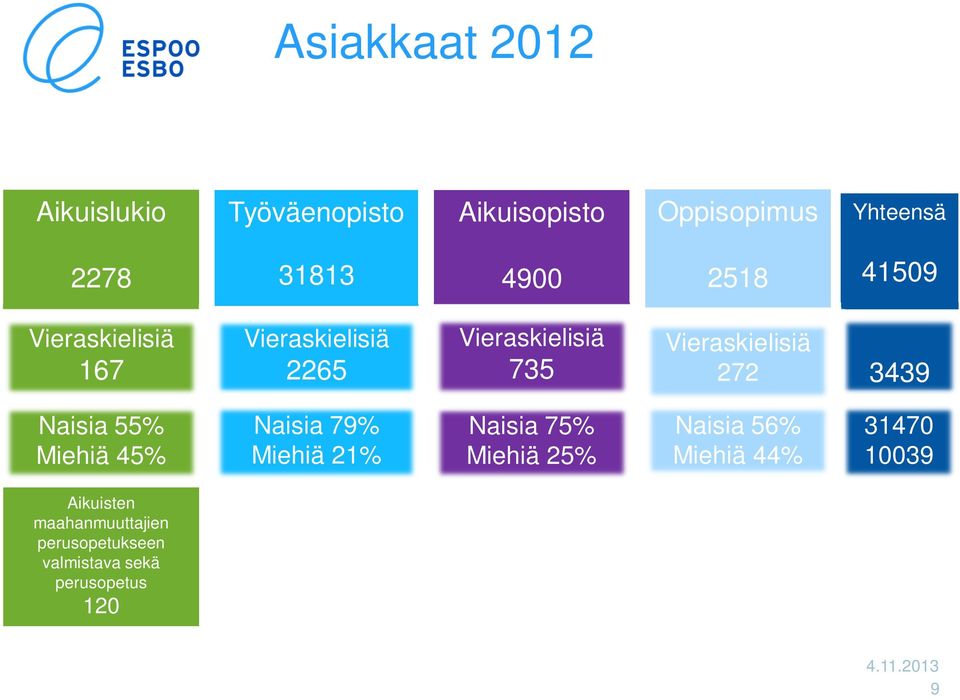 ESPOO
ESBO

Asiakkaat 2012

Aikuislukio

2278

Vieraskielisiä
167

Naisia 55%
Miehiä 45%

Aikuisten maahanmuuttajien perusopetukseen valmistava sekä perusopetus
120

Työväenopisto

31813

Vieraskielisiä
2265

Naisia 79%
Miehiä 21%

Aikuisopisto

4900

Vieraskielisiä
735

Naisia 75%
Miehiä 25%

Oppisopimus

2518

Vieraskielisiä
272

Naisia 56%
Miehiä 44%

Yhteensä

41509

3439

31470
10039

4.11.2013
9